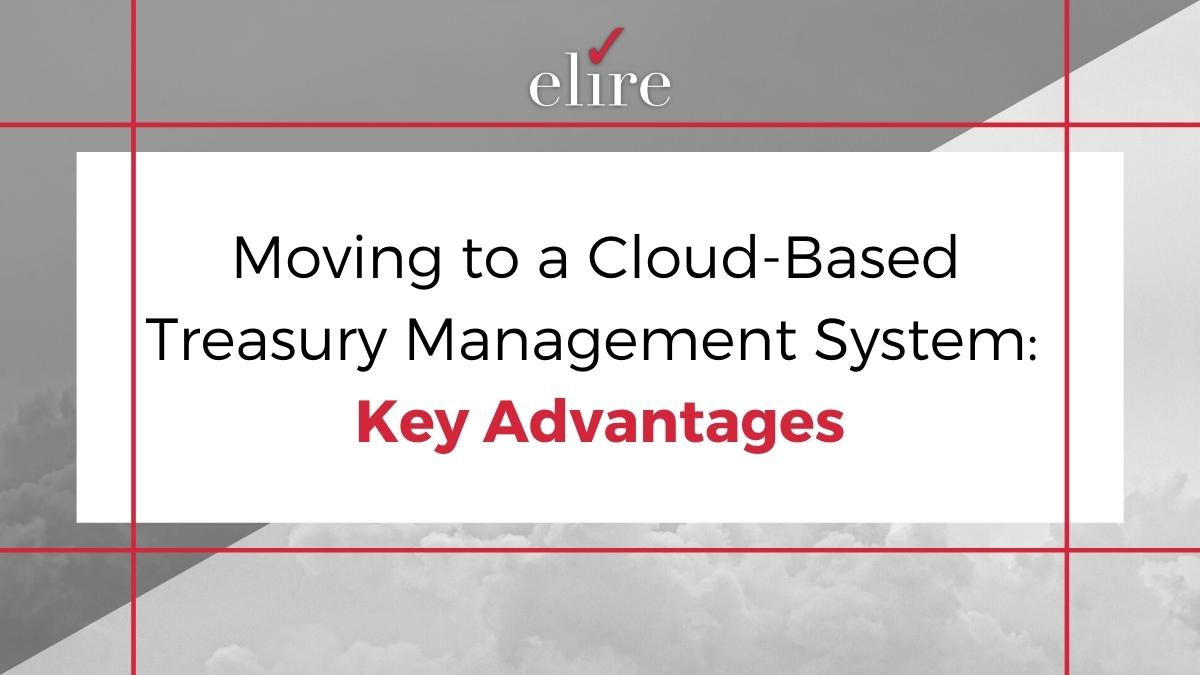 elire

Moving to a Cloud-Based Treasury Management System: Key Advantages